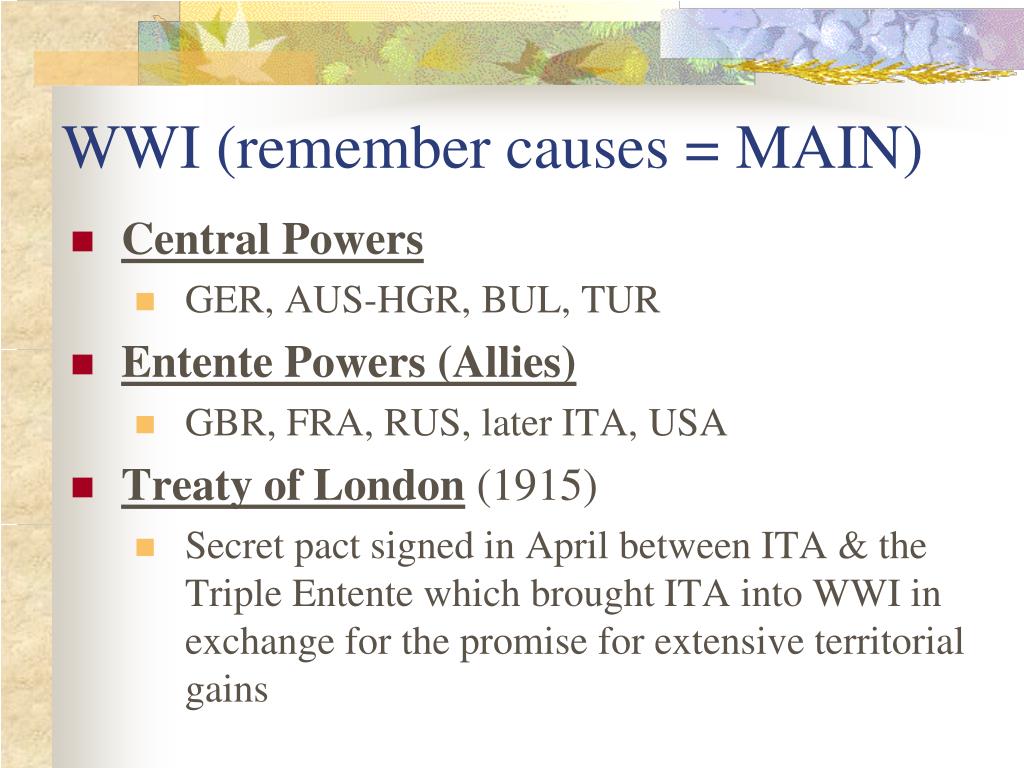 WWI (remember causes = MAIN)

Central Powers
GER, AUS-HGR, BUL, TUR

Entente Powers (Allies)
GBR, FRA, RUS, later ITA, USA

Treaty of London (1915)
Secret pact signed in April between ITA & the Triple Entente which brought ITA into WWI in exchange for the promise for extensive territorial gains